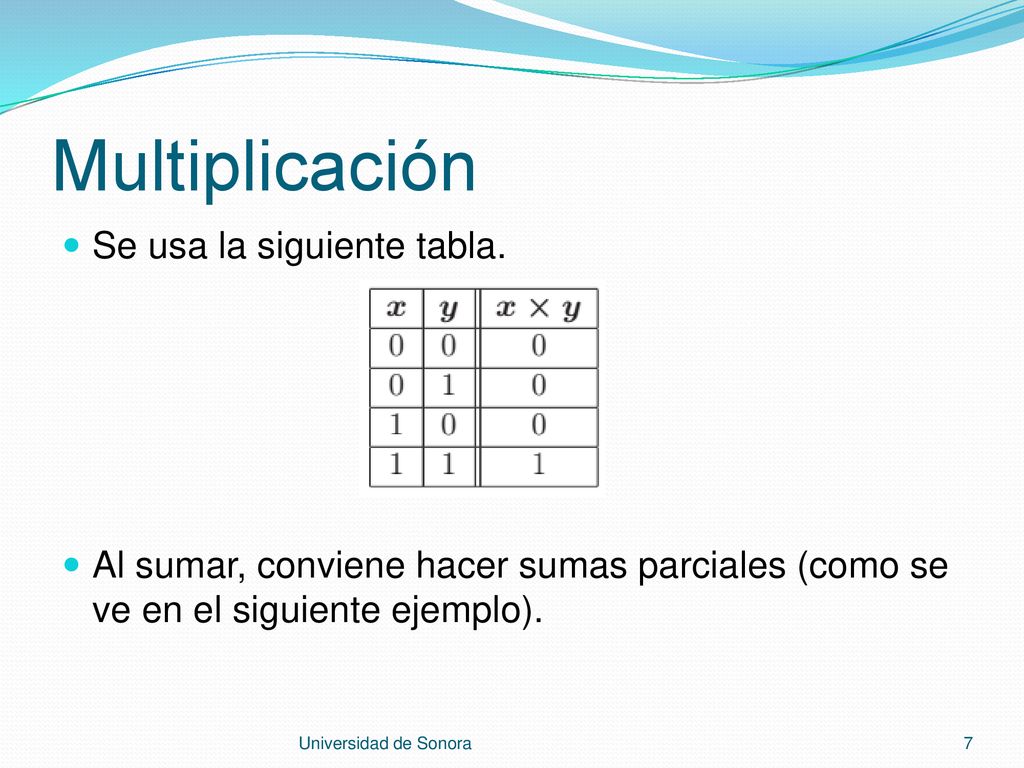 Multiplicación

Se usa la siguiente tabla.

| $x$ | $y$ | $x \times y$ |
|---|---|---|
| 0 | 0 | 0 |
| 0 | 1 | 0 |
| 1 | 0 | 0 |
| 1 | 1 | 1 |

Al sumar, conviene hacer sumas parciales (como se ve en el siguiente ejemplo).

Universidad de Sonora

7